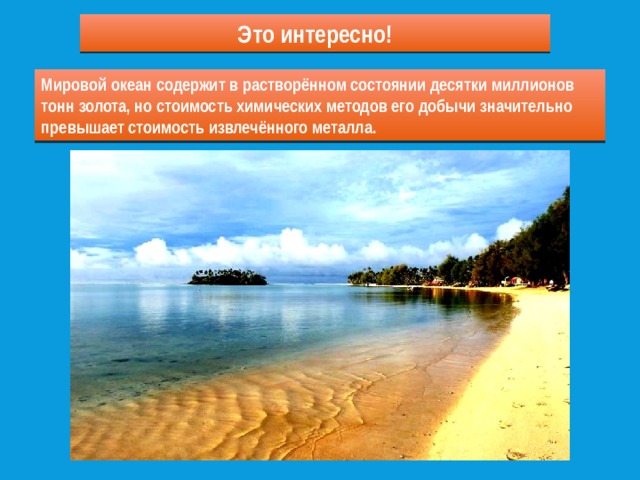 Это интересно!

Мировой океан содержит в растворённом состоянии десятки миллионов тонн золота, но стоимость химических методов его добычи значительно превышает стоимость извлечённого металла.